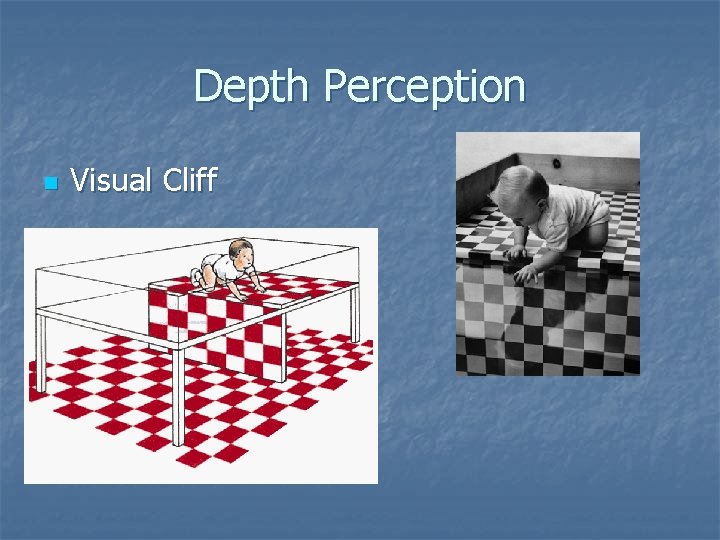 Depth Perception

Visual Cliff